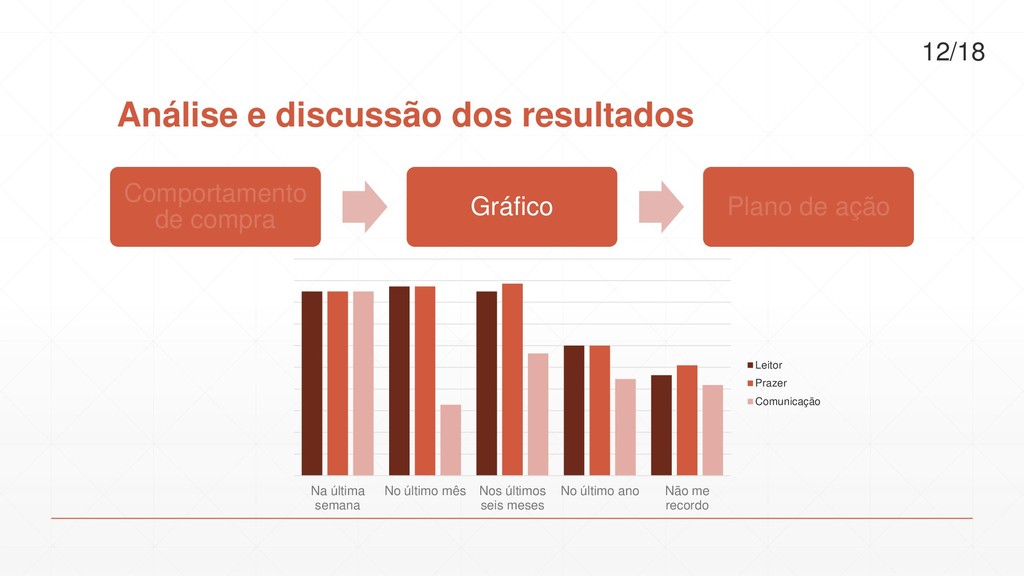 12/18

Análise e discussão dos resultados

Comportamento de compra

Gráfico

Plano de ação

Leitor
Prazer
Comunicação

Na última semana
No último mês
Nos últimos seis meses
No último ano
Não me recordo